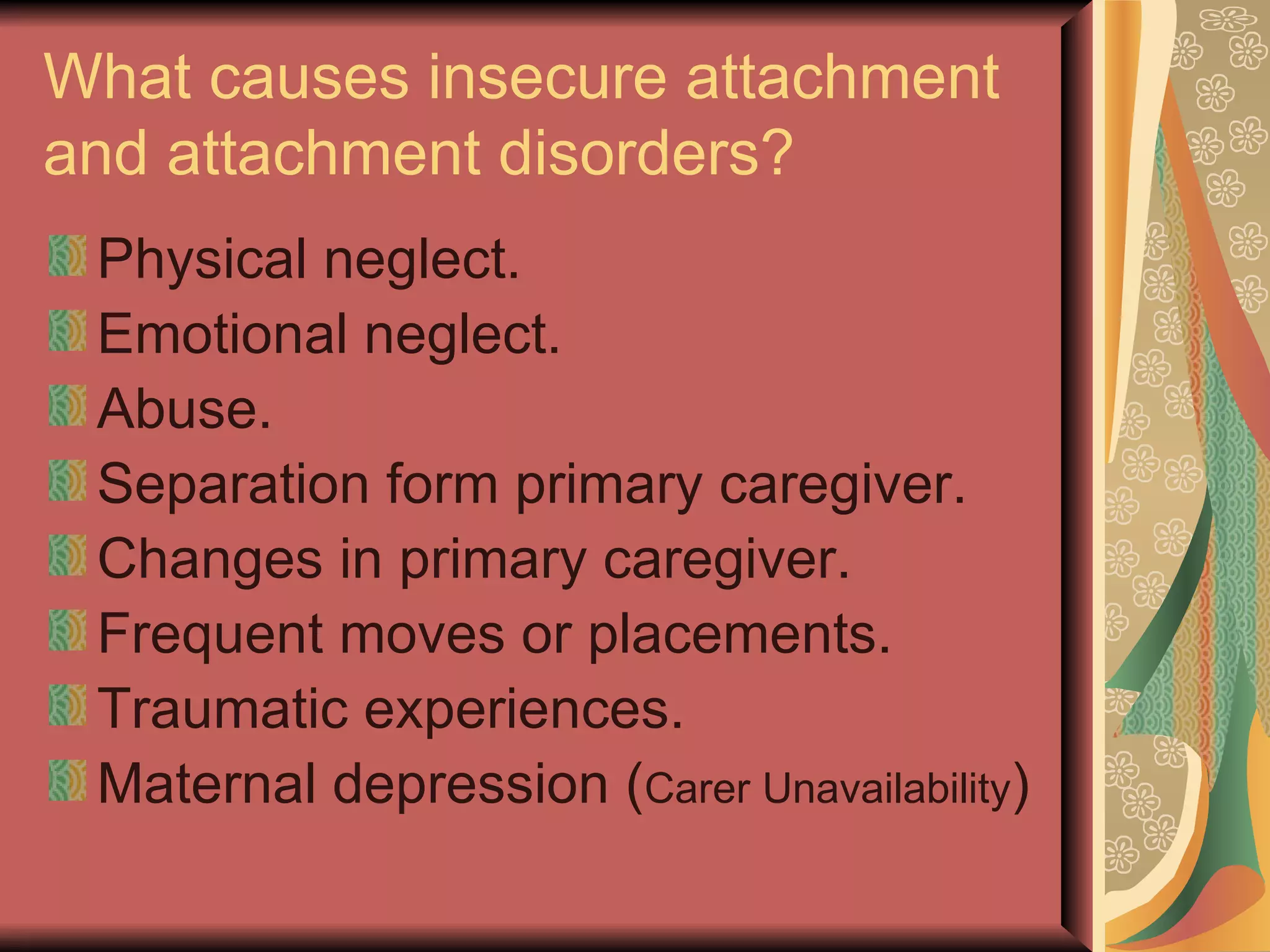 What causes insecure attachment and attachment disorders?

Physical neglect.
Emotional neglect.
Abuse.
Separation form primary caregiver.
Changes in primary caregiver.
Frequent moves or placements.
Traumatic experiences.
Maternal depression (Carer Unavailability)